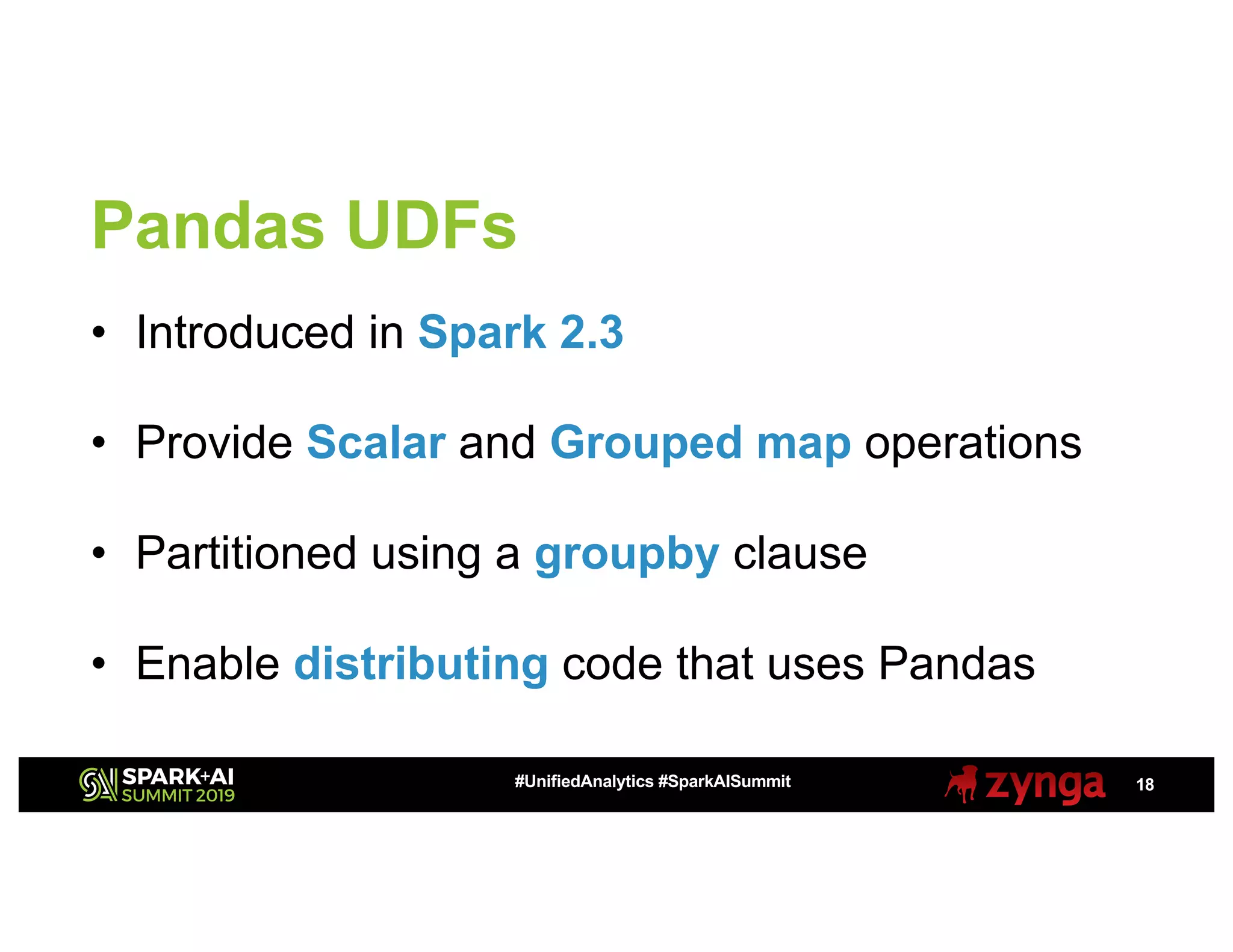 Pandas UDFs

• Introduced in Spark 2.3

• Provide Scalar and Grouped map operations

• Partitioned using a groupby clause

• Enable distributing code that uses Pandas

SPARK+AI SUMMIT 2019

#UnifiedAnalytics #SparkAISummit

zynga

18